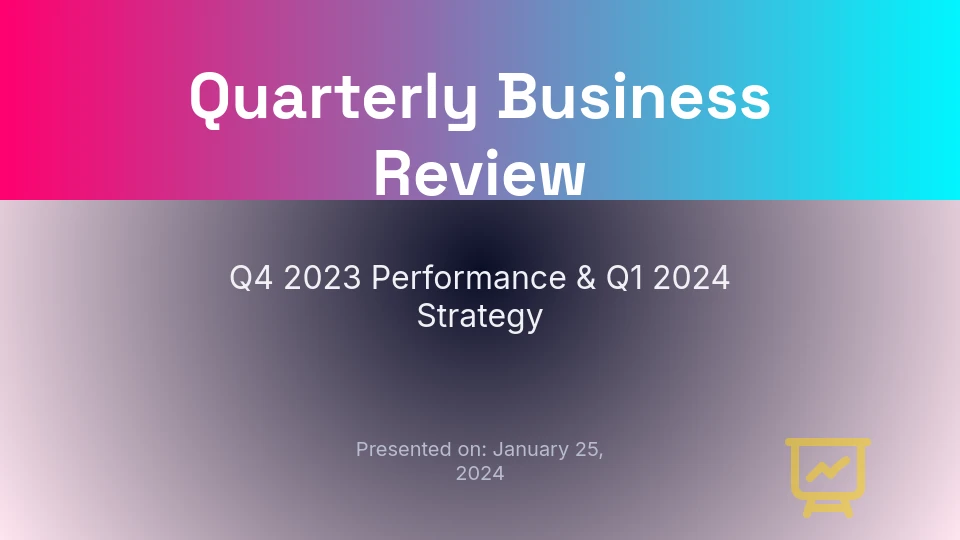 Quarterly Business Review

Q4 2023 Performance & Q1 2024 Strategy

Presented on: January 25, 2024